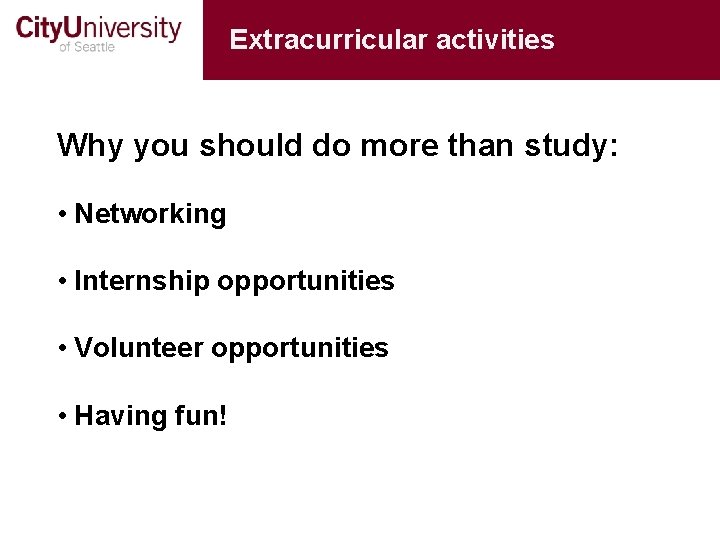 CityUniversity
of Seattle

Extracurricular activities

Why you should do more than study:

• Networking

• Internship opportunities

• Volunteer opportunities

• Having fun!